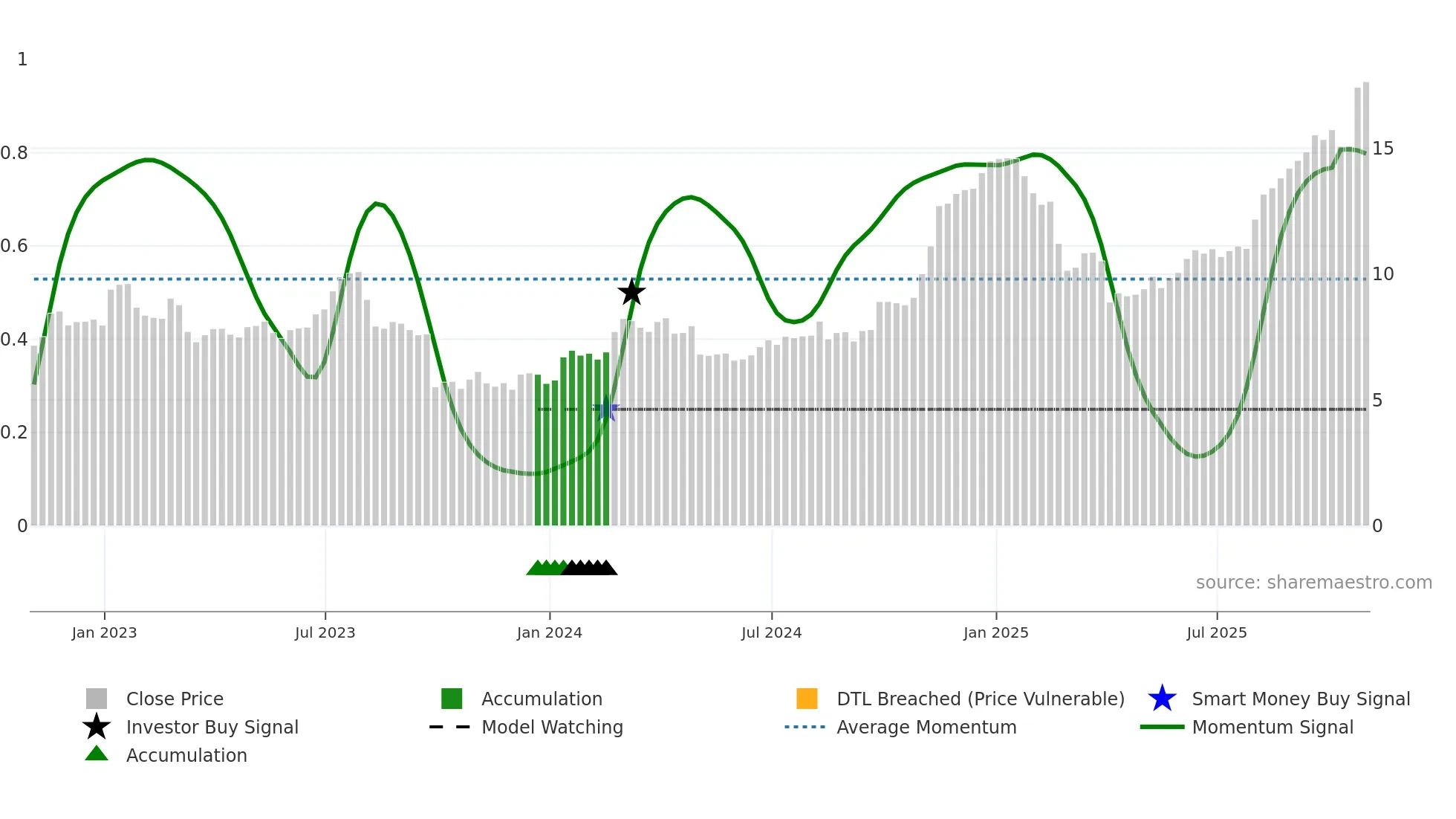 1
0.8
0.6
0.4
0.2
0

15
10
5
0

source: sharemaestro.com

Jan 2023
Jul 2023
Jan 2024
Jul 2024
Jan 2025
Jul 2025

Close Price
Investor Buy Signal
Accumulation
Accumulation
Model Watching
DTL Breached (Price Vulnerable)
Average Momentum
Smart Money Buy Signal
Momentum Signal